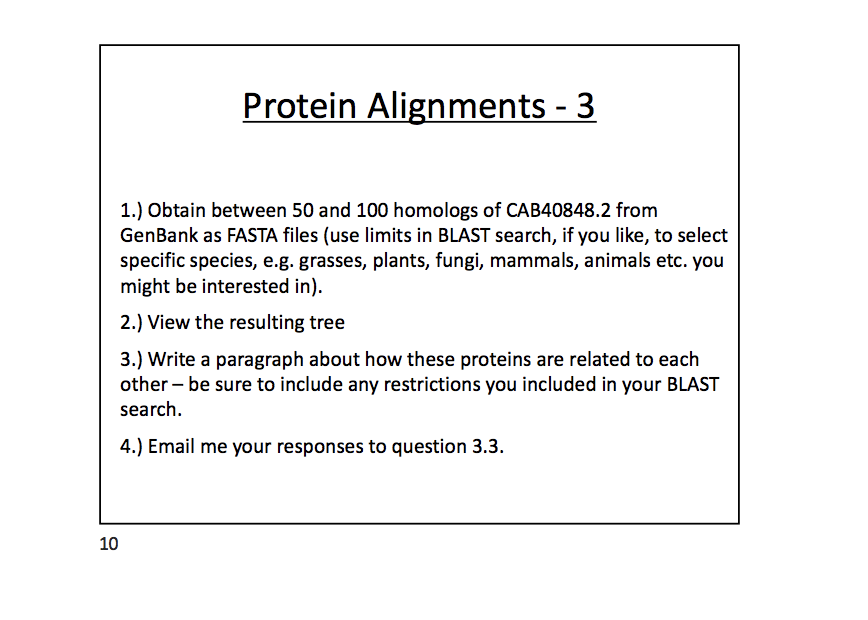 Protein Alignments - 3

1.) Obtain between 50 and 100 homologs of CAB40848.2 from GenBank as FASTA files (use limits in BLAST search, if you like, to select specific species, e.g. grasses, plants, fungi, mammals, animals etc. you might be interested in).

2.) View the resulting tree

3.) Write a paragraph about how these proteins are related to each other – be sure to include any restrictions you included in your BLAST search.

4.) Email me your responses to question 3.3.

10